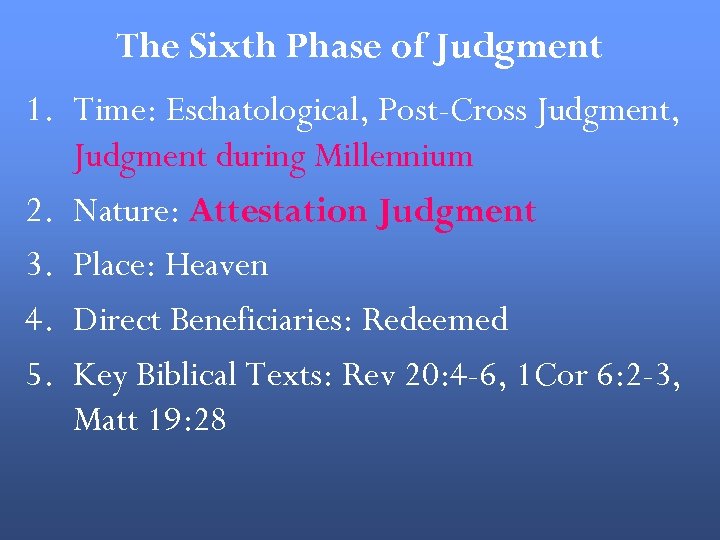 The Sixth Phase of Judgment

1. Time: Eschatological, Post-Cross Judgment, Judgment during Millennium
2. Nature: Attestation Judgment
3. Place: Heaven
4. Direct Beneficiaries: Redeemed
5. Key Biblical Texts: Rev 20:4-6, 1Cor 6:2-3, Matt 19:28